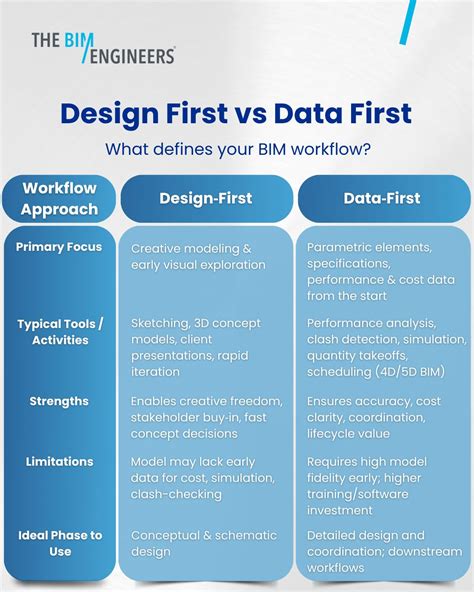 THE BIM ENGINEERS

Design First vs Data First

What defines your BIM workflow?

| Workflow Approach | Design-First | Data-First |
|---|---|---|
| Primary Focus | Creative modeling & early visual exploration | Parametric elements, specifications, performance & cost data from the start |
| Typical Tools / Activities | Sketching, 3D concept models, client presentations, rapid iteration | Performance analysis, clash detection, simulation, quantity takeoffs, scheduling (4D/5D BIM) |
| Strengths | Enables creative freedom, stakeholder buy-in, fast concept decisions | Ensures accuracy, cost clarity, coordination, lifecycle value |
| Limitations | Model may lack early data for cost, simulation, clash-checking | Requires high model fidelity early; higher training/software investment |
| Ideal Phase to Use | Conceptual & schematic design | Detailed design and coordination; downstream workflows |